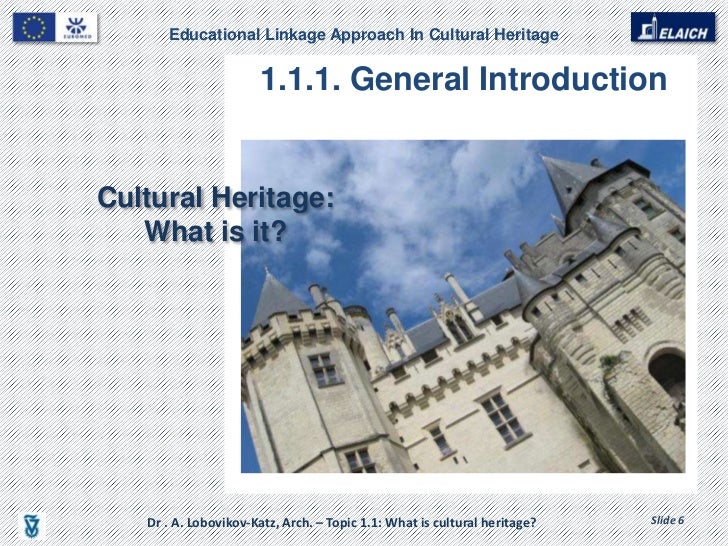 EUROMED

Educational Linkage Approach In Cultural Heritage

ELAICH

1.1.1. General Introduction

Cultural Heritage:
What is it?

Dr . A. Lobovikov-Katz, Arch. – Topic 1.1: What is cultural heritage?

Slide 6